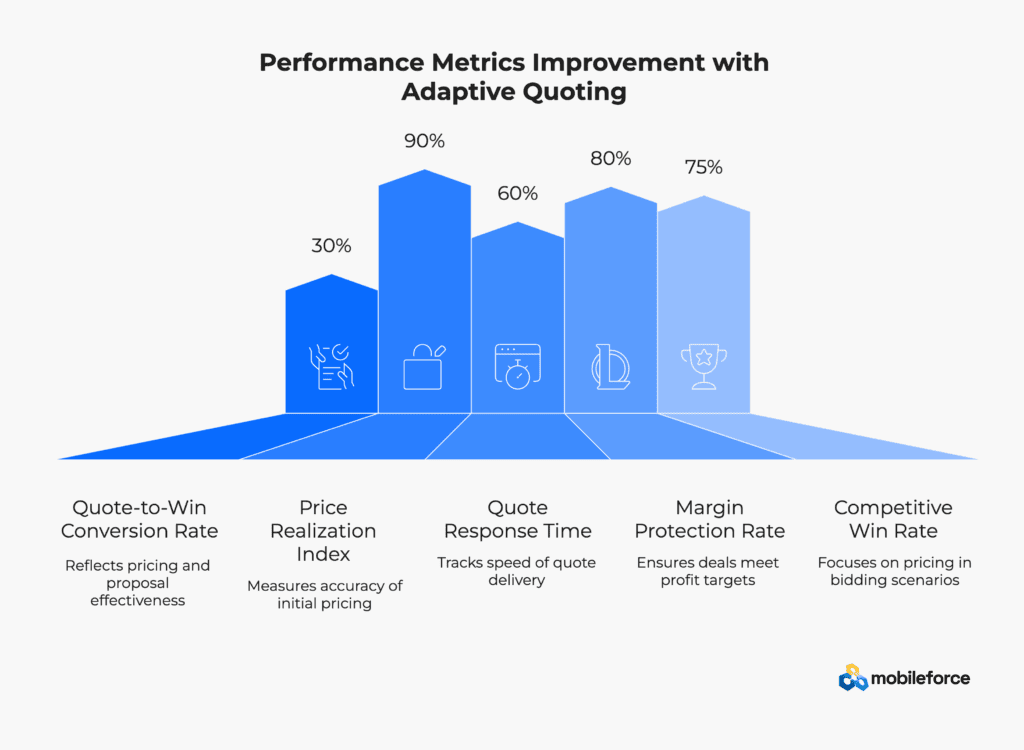 Performance Metrics Improvement with Adaptive Quoting

30%

90%

60%

80%

75%

Quote-to-Win Conversion Rate

Reflects pricing and proposal effectiveness

Price Realization Index

Measures accuracy of initial pricing

Quote Response Time

Tracks speed of quote delivery

Margin Protection Rate

Ensures deals meet profit targets

Competitive Win Rate

Focuses on pricing in bidding scenarios

mobileforce